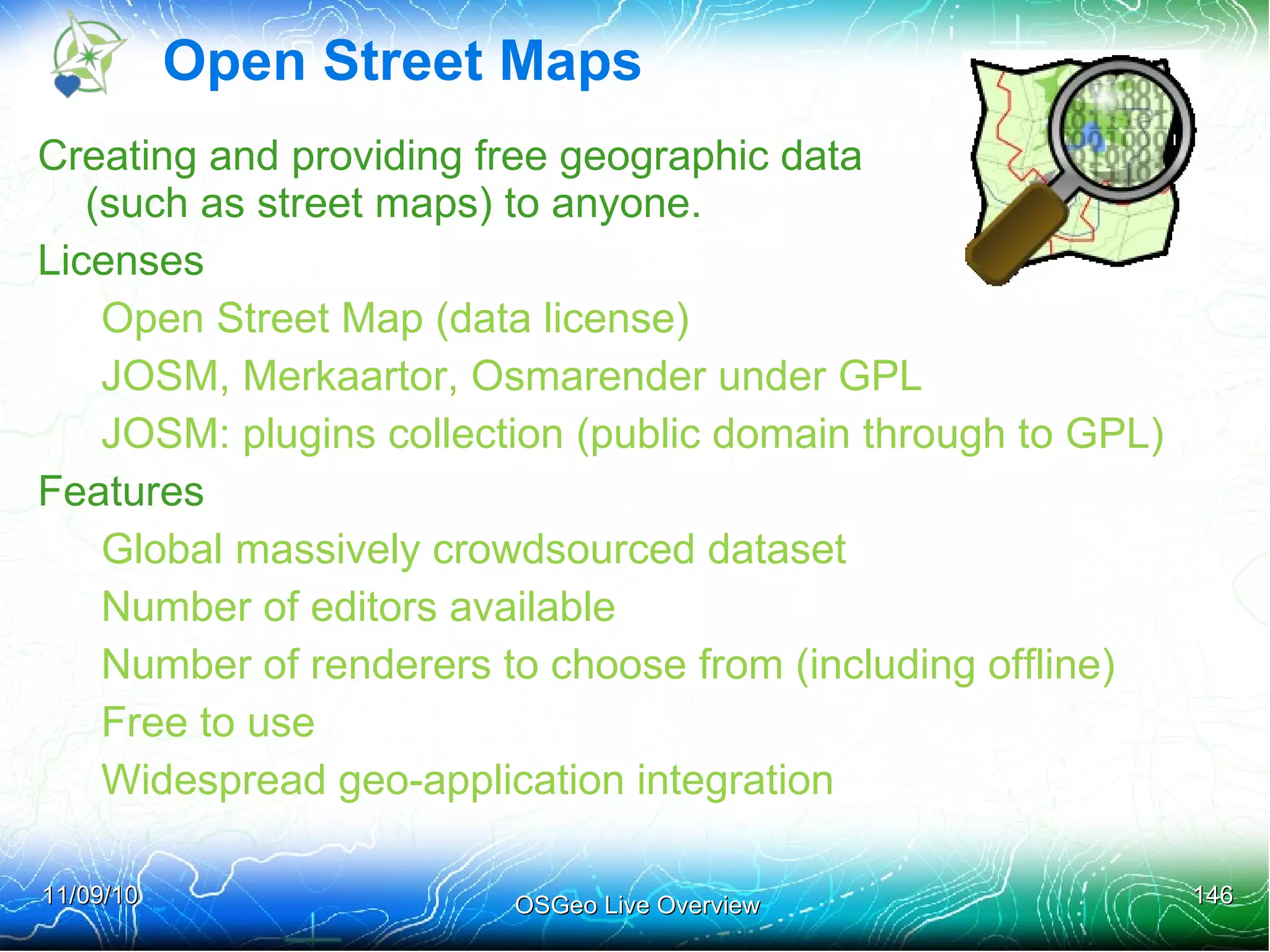 Open Street Maps

Creating and providing free geographic data (such as street maps) to anyone.

Licenses

Open Street Map (data license)

JOSM, Merkaartor, Osmarender under GPL

JOSM: plugins collection (public domain through to GPL)

Features

Global massively crowdsourced dataset

Number of editors available

Number of renderers to choose from (including offline)

Free to use

Widespread geo-application integration

11/09/10

OSGeo Live Overview

146